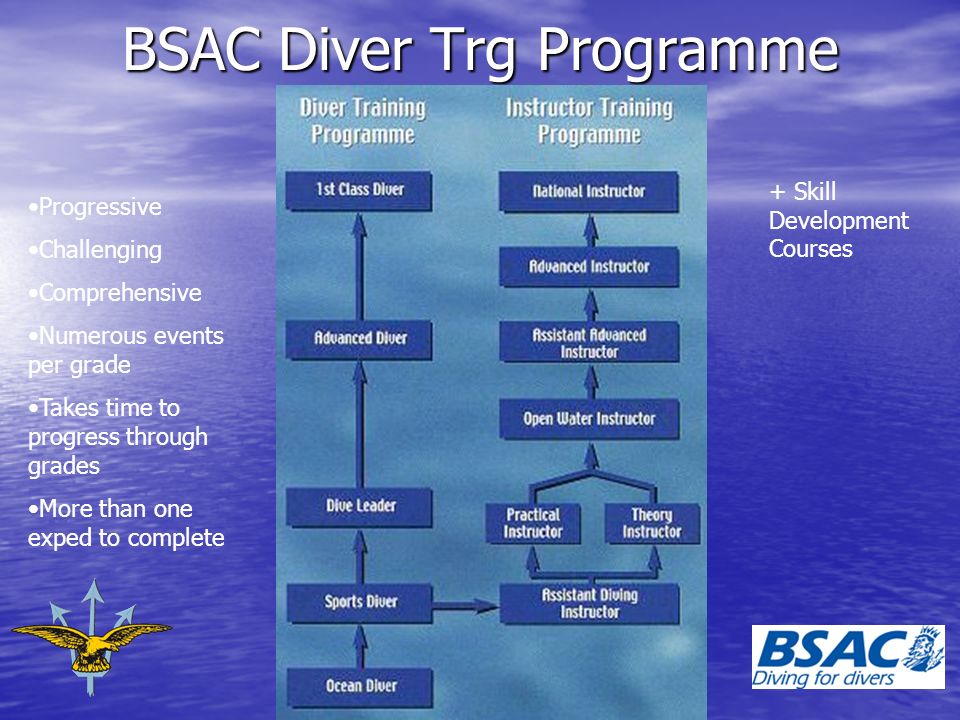 BSAC Diver Trg Programme

•Progressive

•Challenging

•Comprehensive

•Numerous events per grade

•Takes time to progress through grades

•More than one exped to complete

Diver Training Programme

1st Class Diver

Advanced Diver

Dive Leader

Sports Diver

Ocean Diver

Instructor Training Programme

National Instructor

Advanced Instructor

Assistant Advanced Instructor

Open Water Instructor

Practical Instructor

Theory Instructor

Assistant Diving Instructor

+ Skill Development Courses

BSAC
Diving for divers